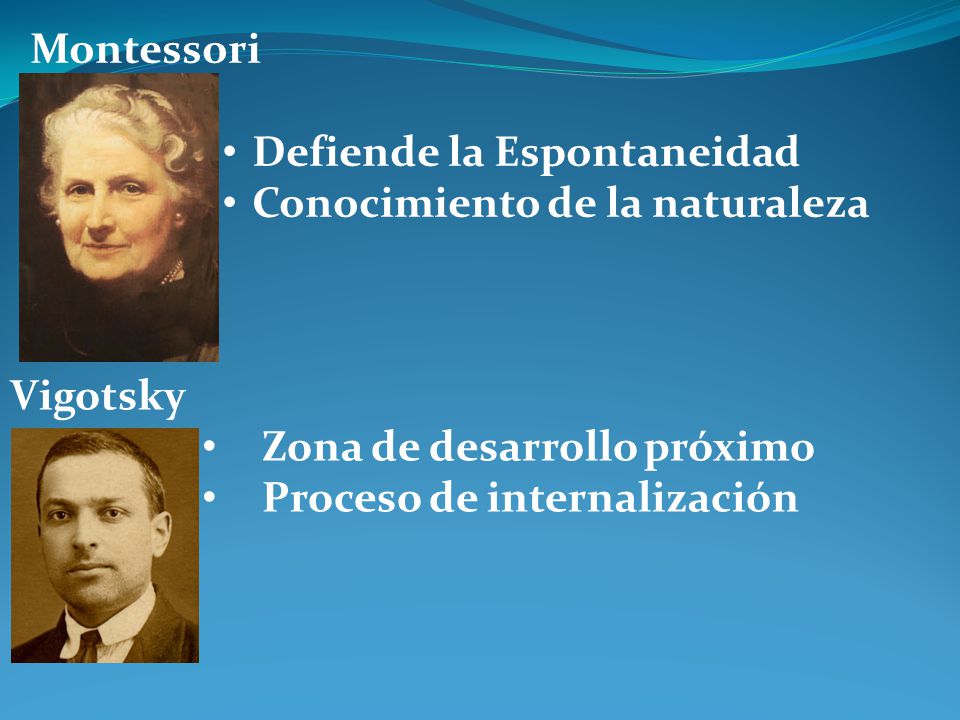 Montessori

• Defiende la Espontaneidad
• Conocimiento de la naturaleza

Vigotsky

• Zona de desarrollo próximo
• Proceso de internalización